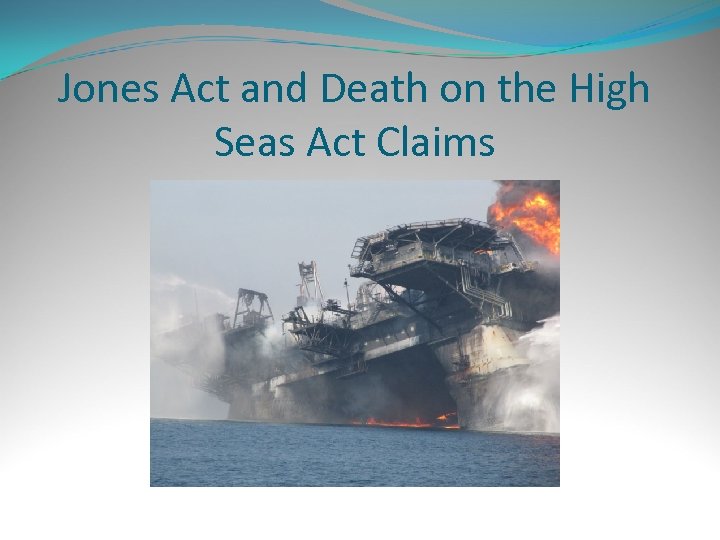 Jones Act and Death on the High Seas Act Claims